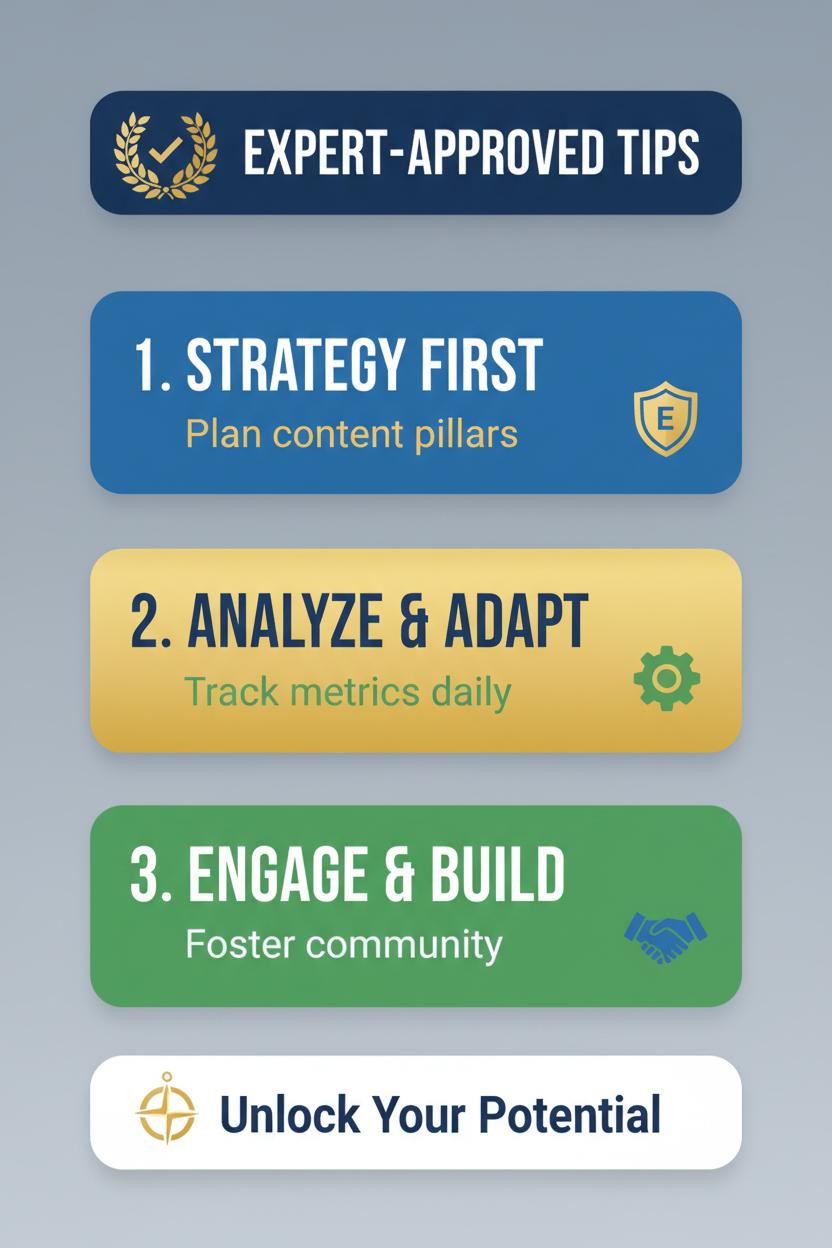 EXPERT-APPROVED TIPS

1. STRATEGY FIRST
Plan content pillars

E

2. ANALYZE & ADAPT
Track metrics daily

3. ENGAGE & BUILD
Foster community

Unlock Your Potential